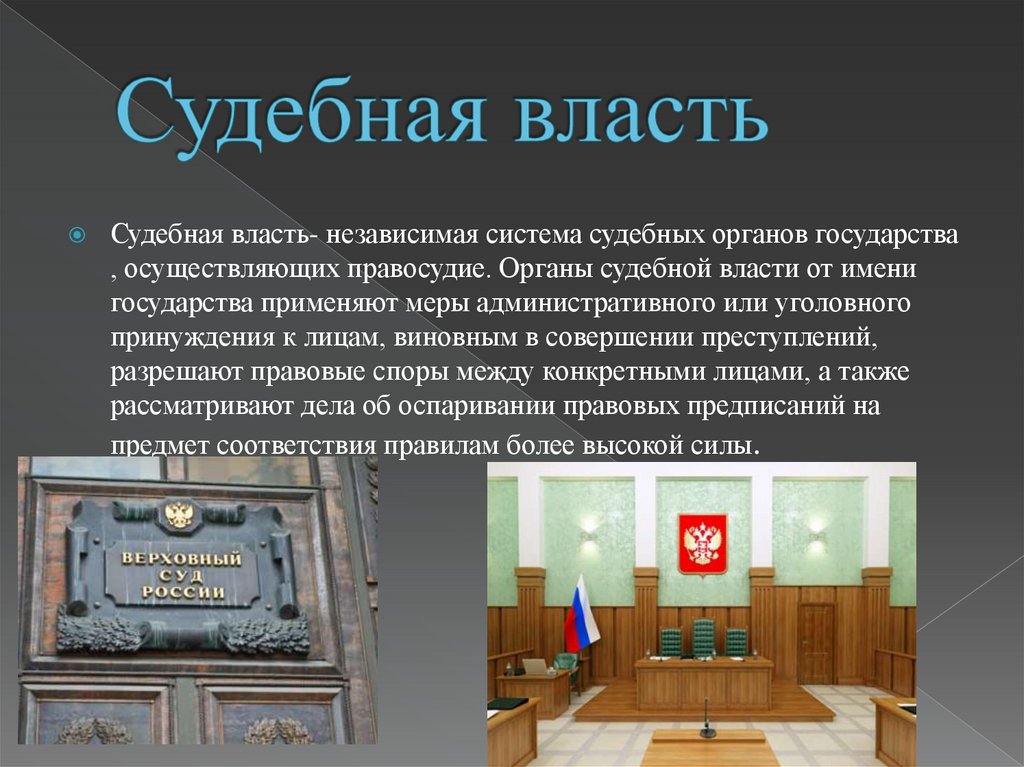 Судебная власть

Судебная власть- независимая система судебных органов государства , осуществляющих правосудие. Органы судебной власти от имени государства применяют меры административного или уголовного принуждения к лицам, виновным в совершении преступлений, разрешают правовые споры между конкретными лицами, а также рассматривают дела об оспаривании правовых предписаний на предмет соответствия правилам более высокой силы.

ВЕРХОВНЫЙ СУД РОССИИ